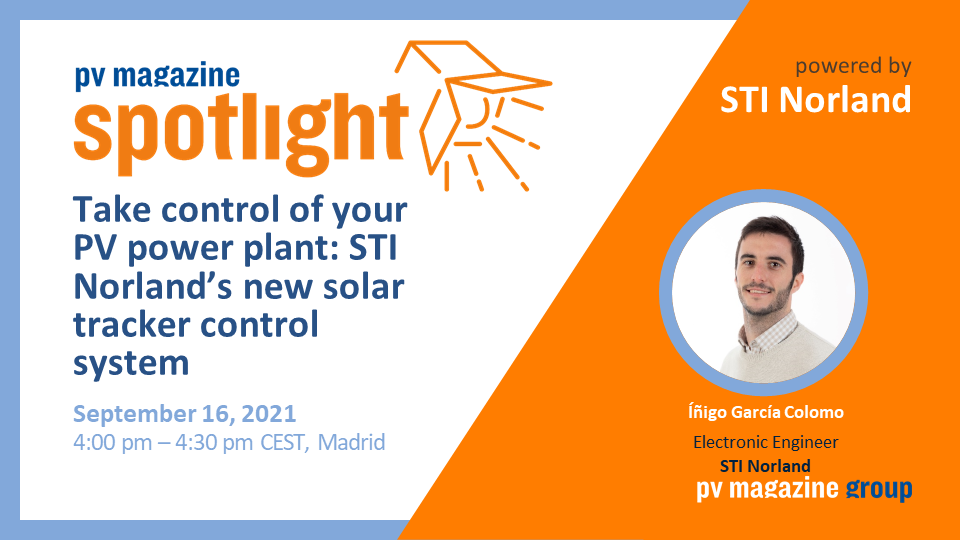 pv magazine
spotlight

Take control of your PV power plant: STI Norland's new solar tracker control system

September 16, 2021
4:00 pm – 4:30 pm CEST, Madrid

powered by
STI Norland

Íñigo García Colomo
Electronic Engineer
STI Norland

pv magazine group